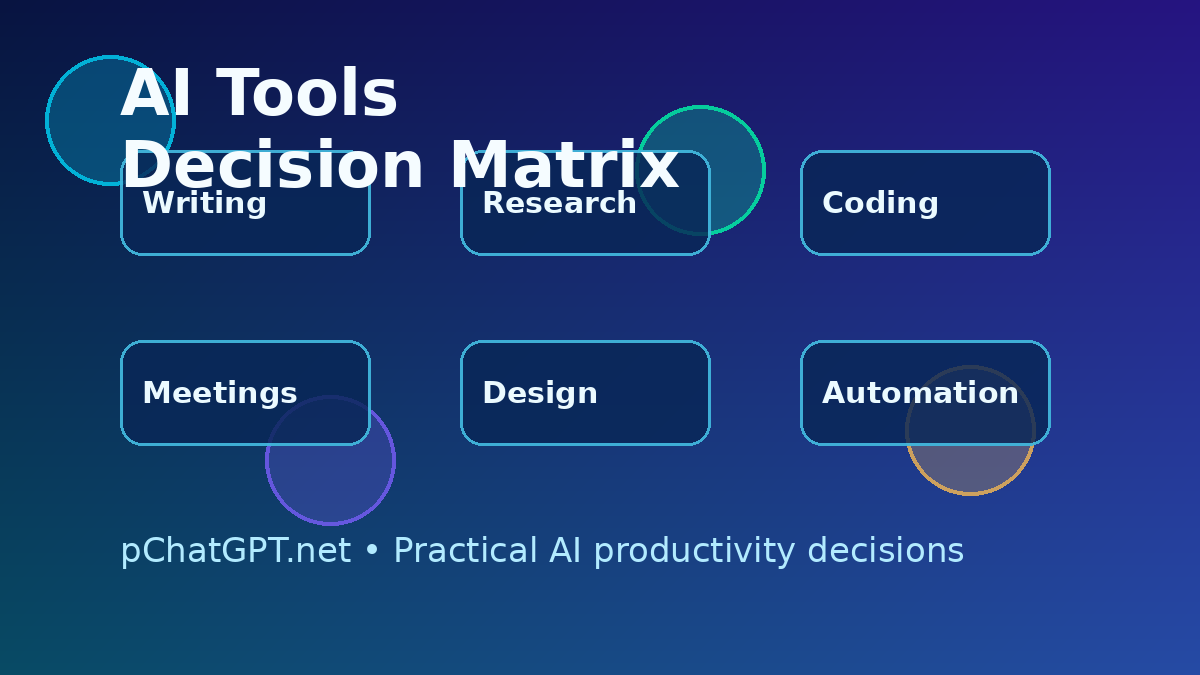 AI Tools
Decision Matrix

Writing

Research

Coding

Meetings

Design

Automation

pChatGPT.net • Practical AI productivity decisions